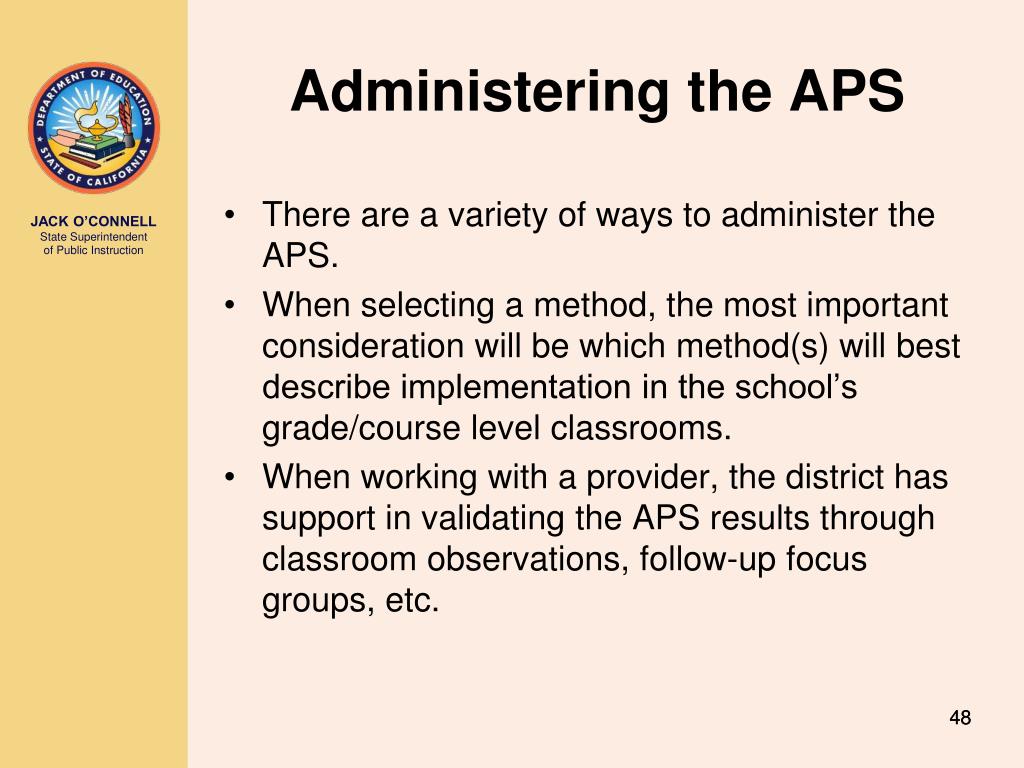 DEPARTMENT OF EDUCATION
STATE OF CALIFORNIA

JACK O'CONNELL
State Superintendent
of Public Instruction

Administering the APS

• There are a variety of ways to administer the APS.
• When selecting a method, the most important consideration will be which method(s) will best describe implementation in the school's grade/course level classrooms.
• When working with a provider, the district has support in validating the APS results through classroom observations, follow-up focus groups, etc.

48